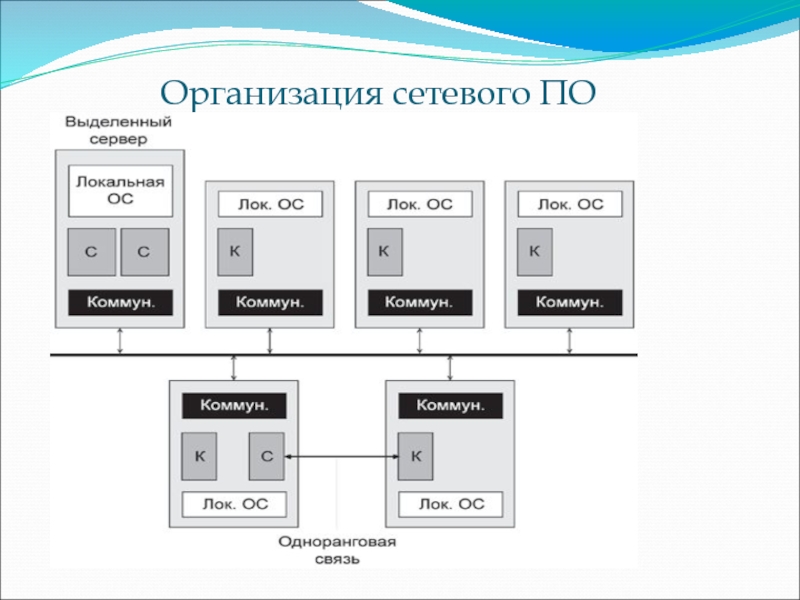 Организация сетевого ПО

Выделенный сервер

Локальная ОС

С С

Коммун.

Лок. ОС

К

Коммун.

Лок. ОС

К

Коммун.

Лок. ОС

К

Коммун.

Коммун.

К С

Лок. ОС

Коммун.

К

Лок. ОС

Одноранговая связь